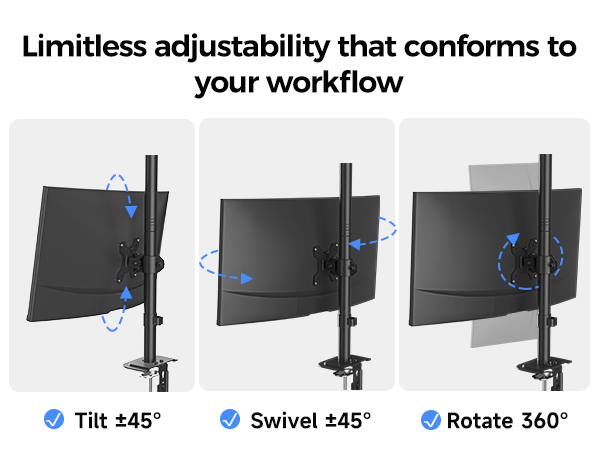 Limitless adjustability that conforms to your workflow

Tilt ±45°

Swivel ±45°

Rotate 360°